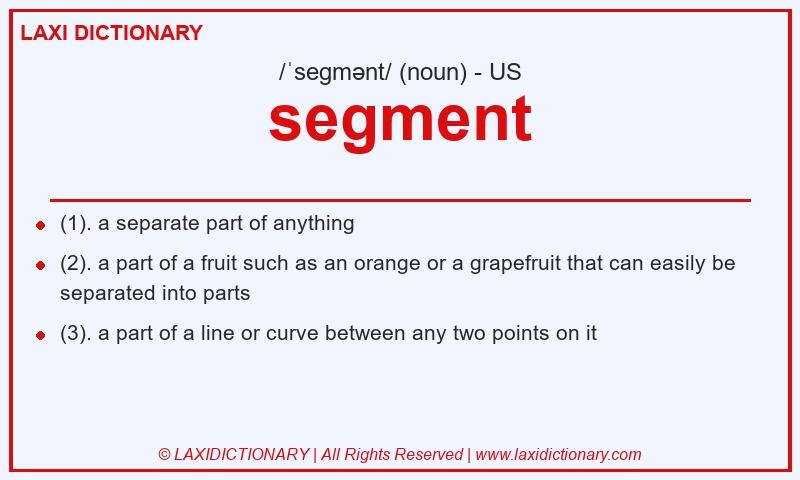 LAXI DICTIONARY

/ˈsegmənt/ (noun) - US

segment

- (1). a separate part of anything
- (2). a part of a fruit such as an orange or a grapefruit that can easily be separated into parts
- (3). a part of a line or curve between any two points on it

© LAXIDICTIONARY | All Rights Reserved | www.laxidictionary.com